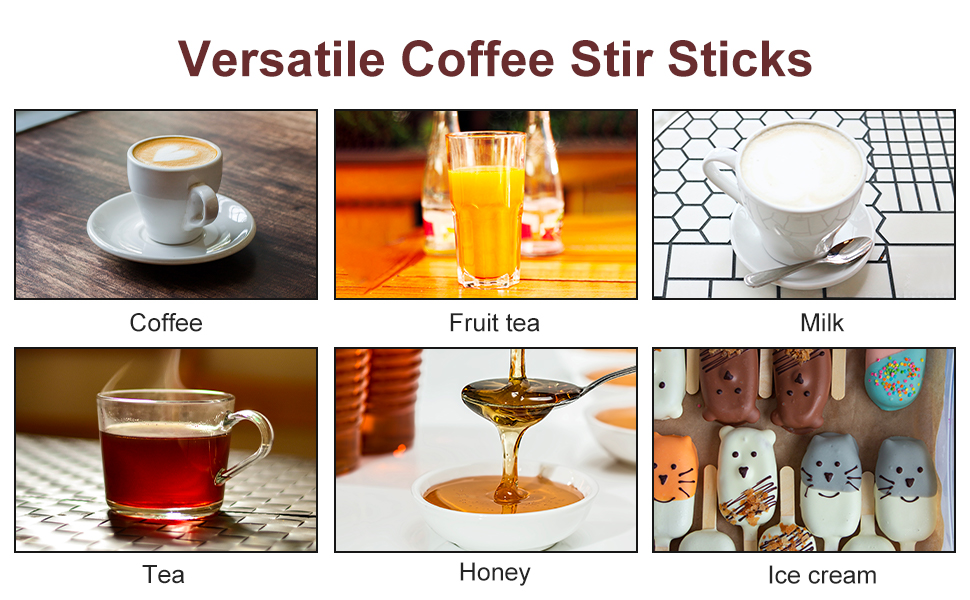 Versatile Coffee Stir Sticks

Coffee

Fruit tea

Milk

Tea

Honey

Ice cream